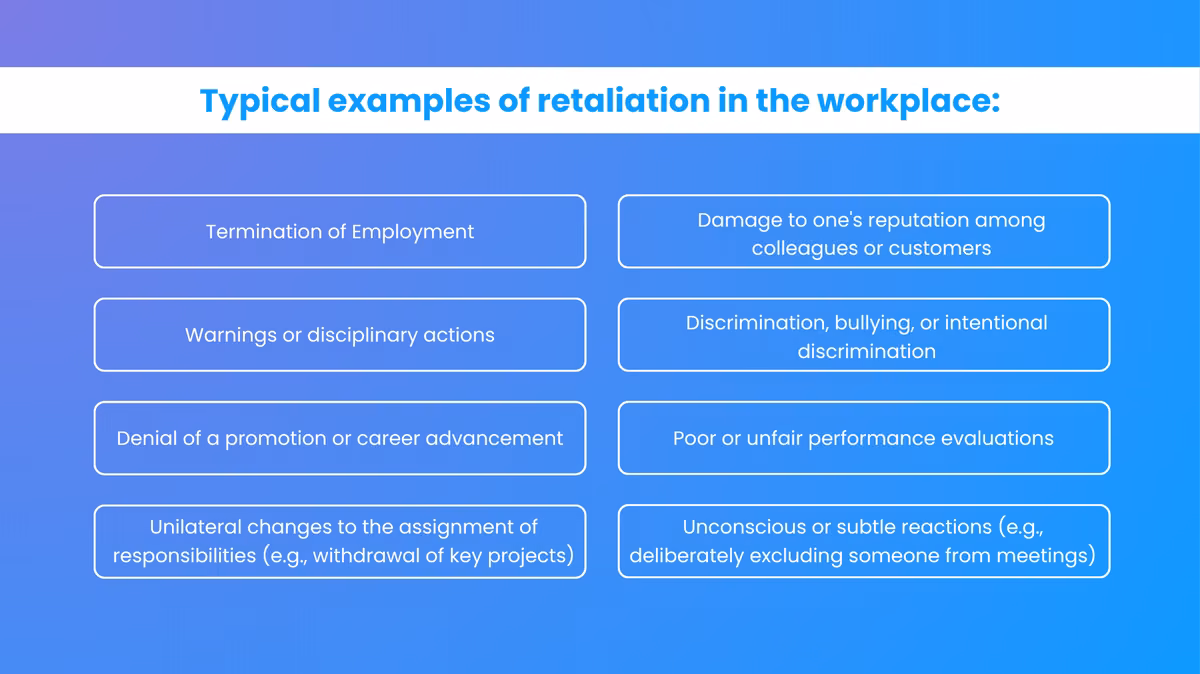 Typical examples of retaliation in the workplace:

Termination of Employment

Warnings or disciplinary actions

Denial of a promotion or career advancement

Unilateral changes to the assignment of responsibilities (e.g., withdrawal of key projects)

Damage to one's reputation among colleagues or customers

Discrimination, bullying, or intentional discrimination

Poor or unfair performance evaluations

Unconscious or subtle reactions (e.g., deliberately excluding someone from meetings)